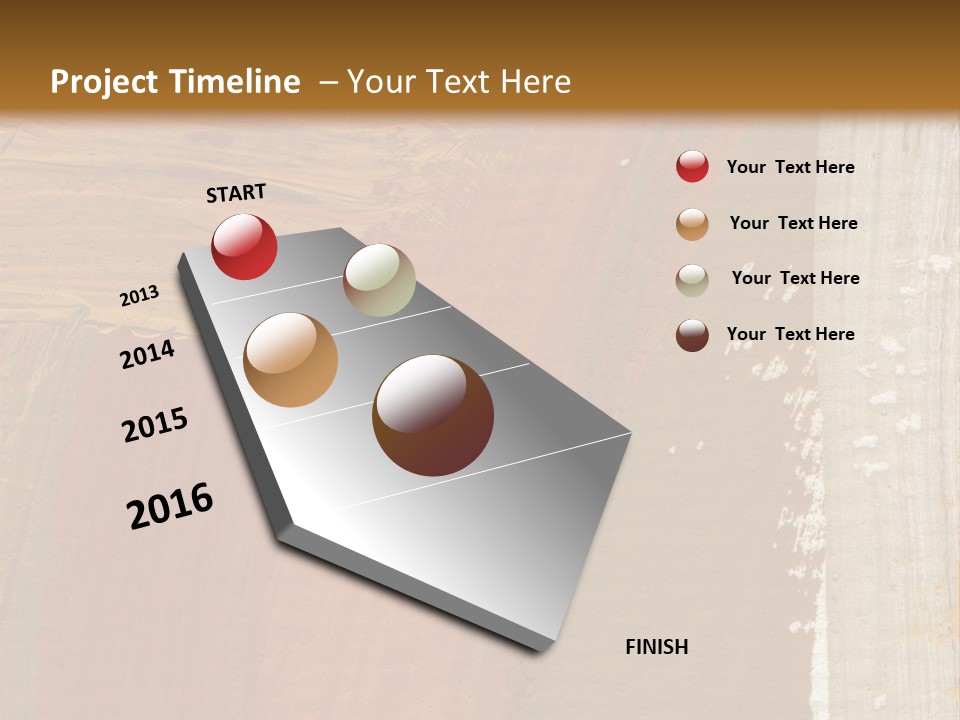 Project Timeline – Your Text Here

START

2013

2014

2015

2016

FINISH

Your Text Here

Your Text Here

Your Text Here

Your Text Here